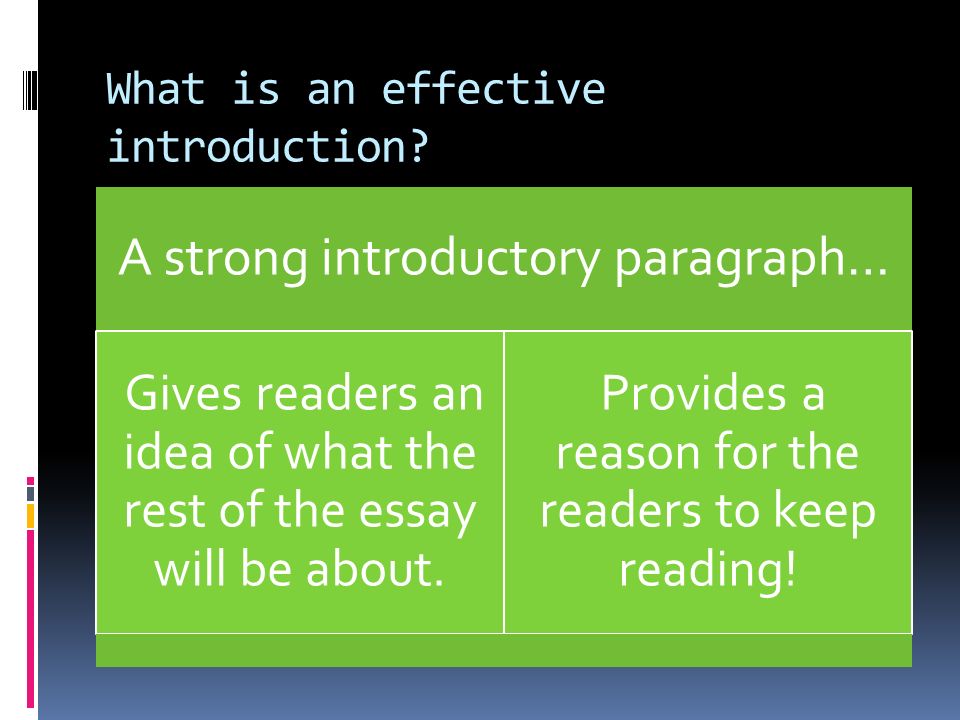 What is an effective introduction?

A strong introductory paragraph…

Gives readers an idea of what the rest of the essay will be about.

Provides a reason for the readers to keep reading!